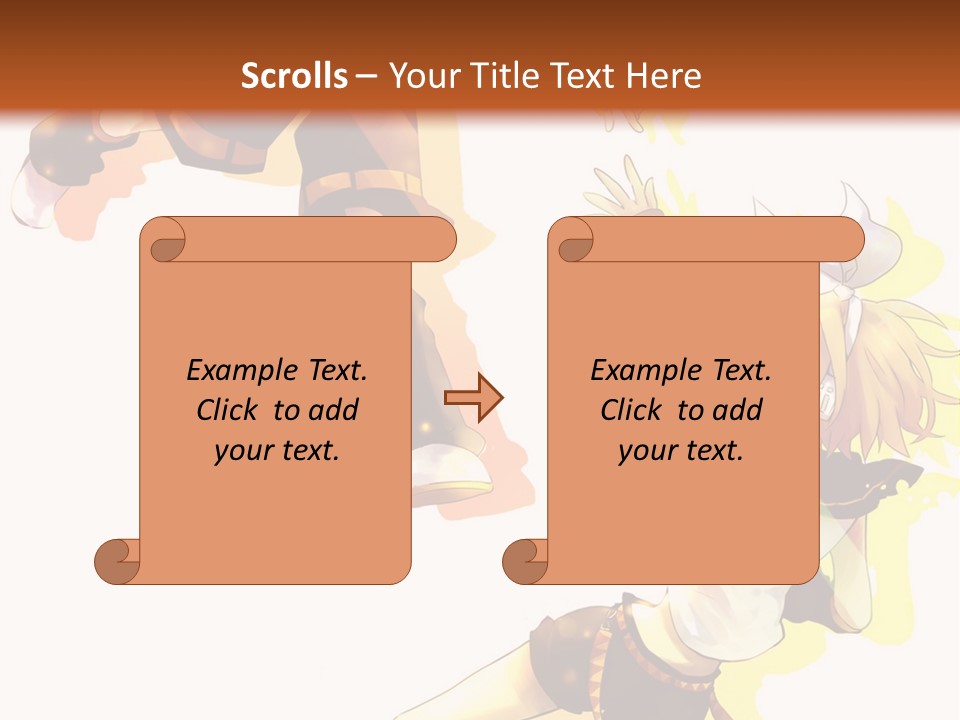 Scrolls – Your Title Text Here

Example Text. Click to add your text.

Example Text. Click to add your text.